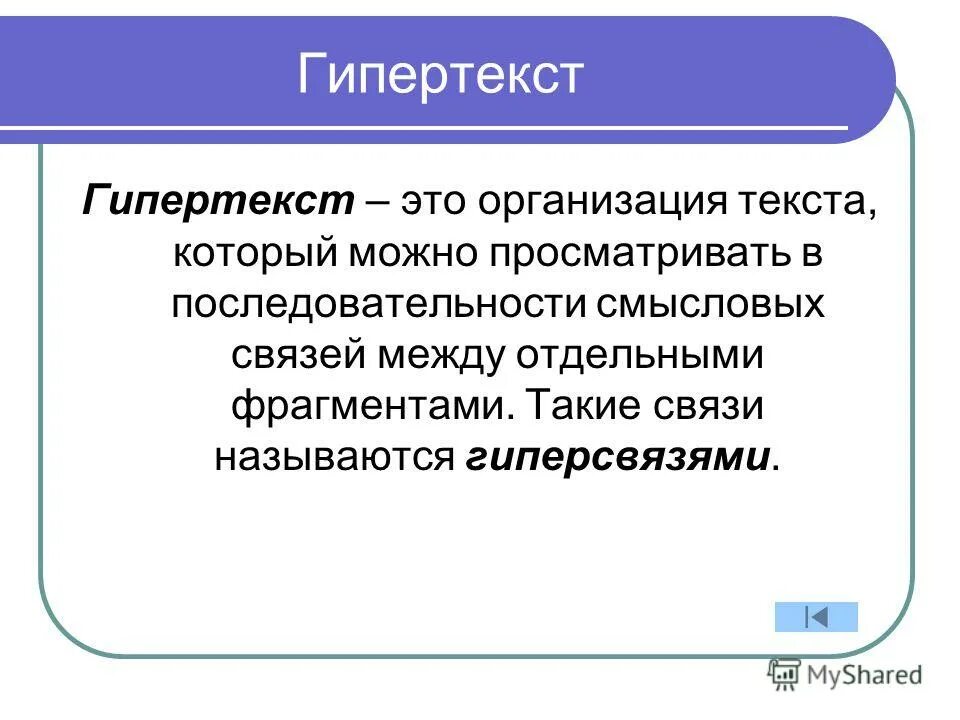 Гипертекст

Гипертекст – это организация текста, который можно просматривать в последовательности смысловых связей между отдельными фрагментами. Такие связи называются гиперсвязями.

MyShared